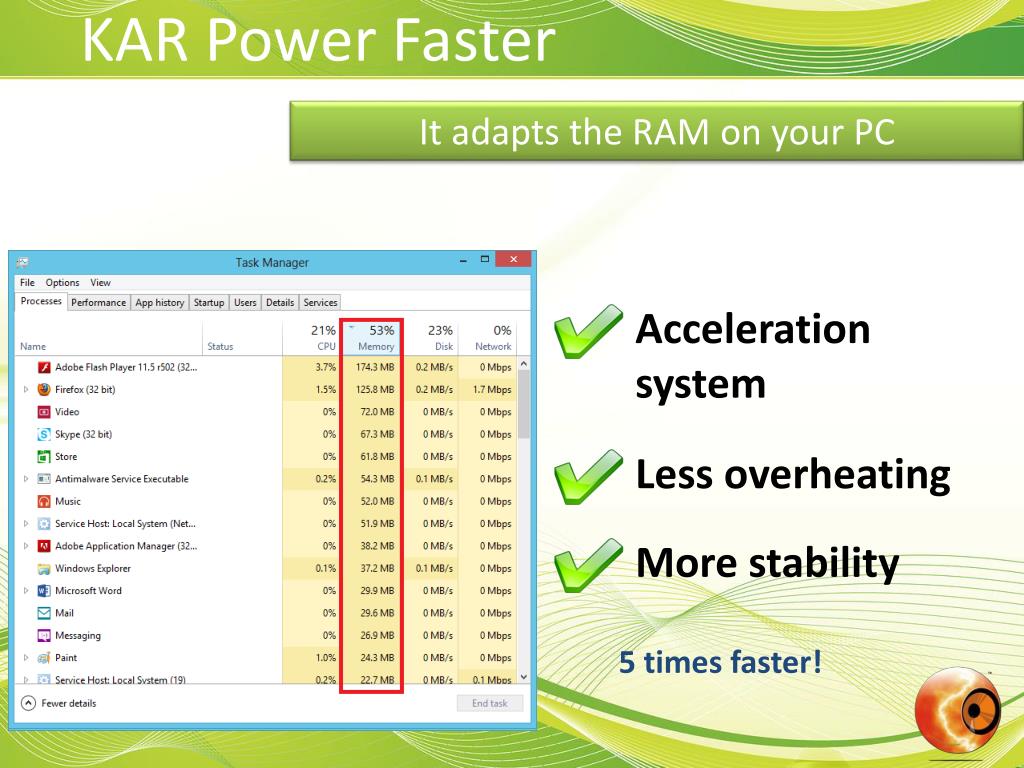 KAR Power Faster

It adapts the RAM on your PC

Task Manager

File Options View

Processes Performance App history Startup Users Details Services

| Name | Status | 21% CPU | 53% Memory | 23% Disk | 0% Network |
|---|---|---|---|---|---|
| Adobe Flash Player 11.5 r502 (32... | | 3.7% | 174.3 MB | 0.2 MB/s | 0 Mbps |
| Firefox (32 bit) | | 1.5% | 125.8 MB | 0.2 MB/s | 1.7 Mbps |
| Video | | 0% | 72.0 MB | 0 MB/s | 0 Mbps |
| Skype (32 bit) | | 0% | 67.3 MB | 0 MB/s | 0 Mbps |
| Store | | 0% | 61.8 MB | 0 MB/s | 0 Mbps |
| Antimalware Service Executable | | 0.2% | 54.3 MB | 0.1 MB/s | 0 Mbps |
| Music | | 0% | 52.0 MB | 0 MB/s | 0 Mbps |
| Service Host: Local System (Net... | | 0% | 51.9 MB | 0 MB/s | 0 Mbps |
| Adobe Application Manager (32... | | 0% | 38.2 MB | 0 MB/s | 0 Mbps |
| Windows Explorer | | 0.1% | 37.2 MB | 0.1 MB/s | 0 Mbps |
| Microsoft Word | | 0% | 29.9 MB | 0 MB/s | 0 Mbps |
| Mail | | 0% | 29.6 MB | 0 MB/s | 0 Mbps |
| Messaging | | 0% | 26.9 MB | 0 MB/s | 0 Mbps |
| Paint | | 1.0% | 24.3 MB | 0 MB/s | 0 Mbps |
| Service Host: Local System (19) | | 0.2% | 22.7 MB | 0 MB/s | 0.1 Mbps |

Fewer details

End task

Acceleration system

Less overheating

More stability

5 times faster!